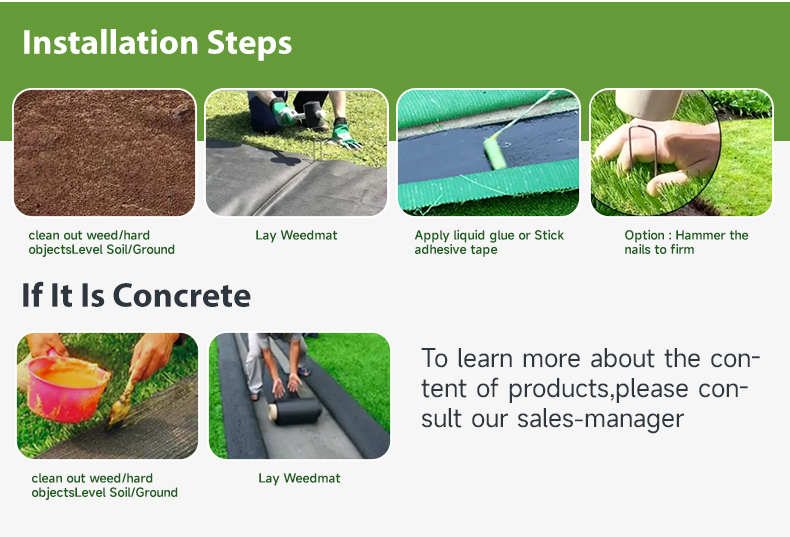 Installation Steps

clean out weed/hard objectsLevel Soil/Ground

Lay Weedmat

Apply liquid glue or Stick adhesive tape

Option : Hammer the nails to firm

If It Is Concrete

clean out weed/hard objectsLevel Soil/Ground

Lay Weedmat

To learn more about the content of products,please consult our sales-manager